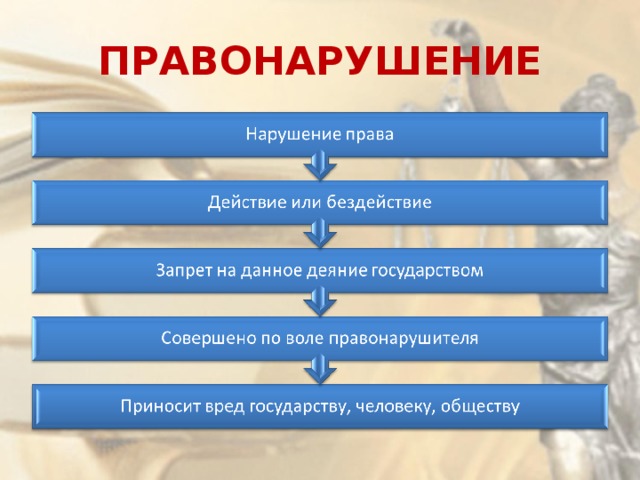 ПРАВОНАРУШЕНИЕ

Нарушение права

Действие или бездействие

Запрет на данное деяние государством

Совершено по воле правонарушителя

Приносит вред государству, человеку, обществу